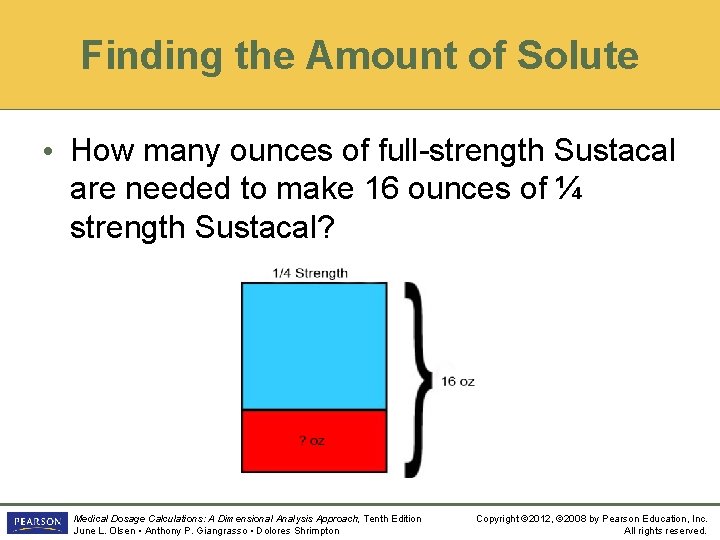 Finding the Amount of Solute

• How many ounces of full-strength Sustacal are needed to make 16 ounces of ¼ strength Sustacal?

1/4 Strength

16 oz

? oz

PEARSON

Medical Dosage Calculations: A Dimensional Analysis Approach, Tenth Edition
June L. Olsen • Anthony P. Giangrasso • Dolores Shrimpton

Copyright ©2012, ©2008 by Pearson Education, Inc.
All rights reserved.